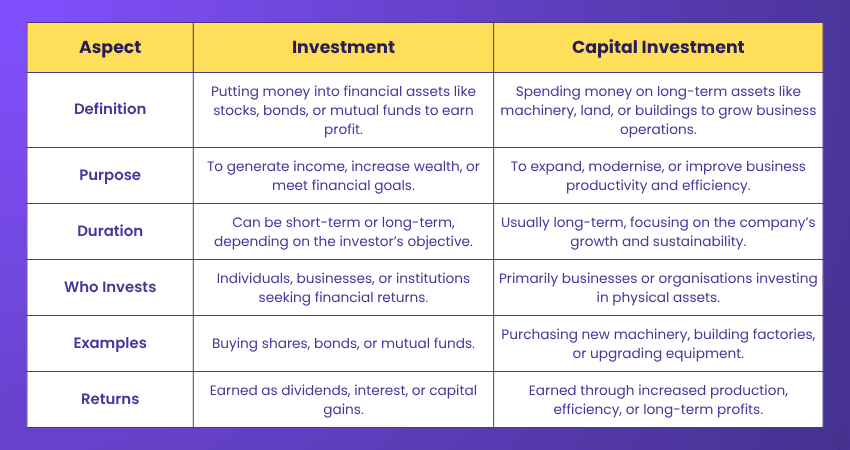 | Aspect | Investment | Capital Investment |
|---|---|---|
| Definition | Putting money into financial assets like stocks, bonds, or mutual funds to earn profit. | Spending money on long-term assets like machinery, land, or buildings to grow business operations. |
| Purpose | To generate income, increase wealth, or meet financial goals. | To expand, modernise, or improve business productivity and efficiency. |
| Duration | Can be short-term or long-term, depending on the investor's objective. | Usually long-term, focusing on the company's growth and sustainability. |
| Who Invests | Individuals, businesses, or institutions seeking financial returns. | Primarily businesses or organisations investing in physical assets. |
| Examples | Buying shares, bonds, or mutual funds. | Purchasing new machinery, building factories, or upgrading equipment. |
| Returns | Earned as dividends, interest, or capital gains. | Earned through increased production, efficiency, or long-term profits. |